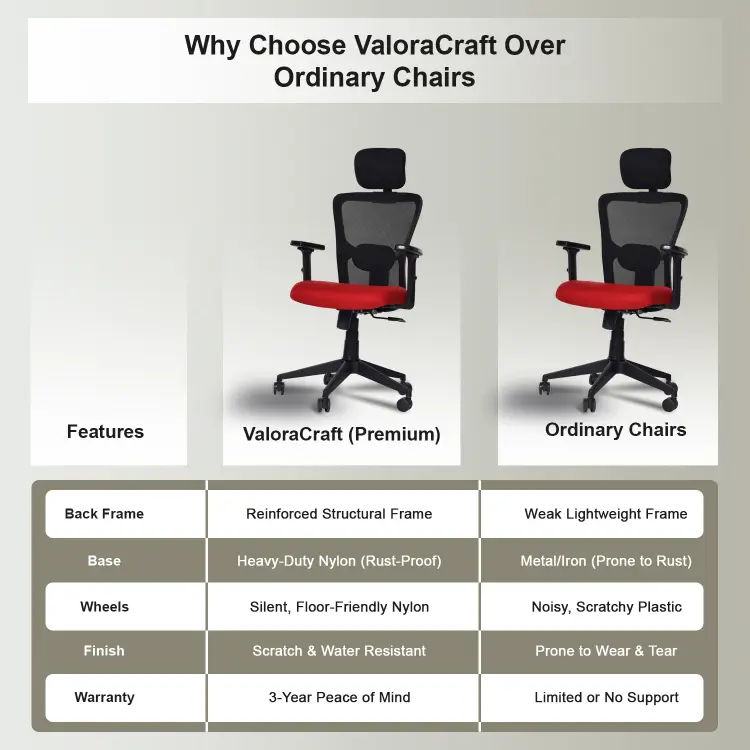 Why Choose ValoraCraft Over Ordinary Chairs

| Features | ValoraCraft (Premium) | Ordinary Chairs |
|---|---|---|
| Back Frame | Reinforced Structural Frame | Weak Lightweight Frame |
| Base | Heavy-Duty Nylon (Rust-Proof) | Metal/Iron (Prone to Rust) |
| Wheels | Silent, Floor-Friendly Nylon | Noisy, Scratchy Plastic |
| Finish | Scratch & Water Resistant | Prone to Wear & Tear |
| Warranty | 3-Year Peace of Mind | Limited or No Support |